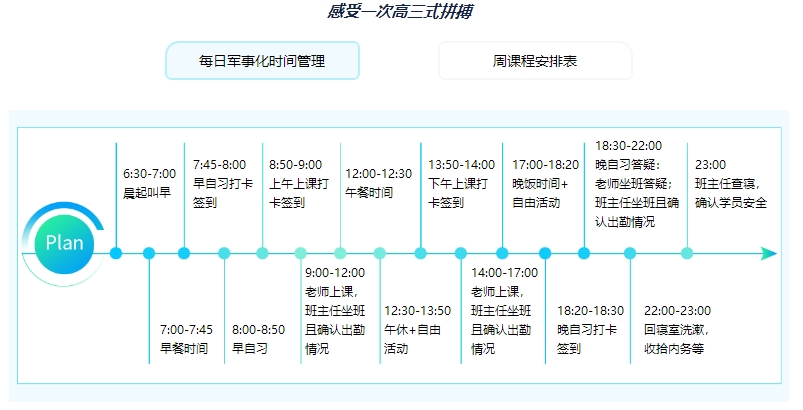 感受一次高三式拼搏

每日军事化时间管理

周课程安排表

Plan

6:30-7:00 晨起叫早

7:00-7:45 早餐时间

7:45-8:00 早自习打卡签到

8:00-8:50 早自习

8:50-9:00 上午上课打卡签到

9:00-12:00 老师上课，班主任坐班且确认出勤情况

12:00-12:30 午餐时间

12:30-13:50 午休+自由活动

13:50-14:00 下午上课打卡签到

14:00-17:00 老师上课，班主任坐班且确认出勤情况

17:00-18:20 晚饭时间+自由活动

18:20-18:30 晚自习打卡签到

18:30-22:00 晚自习答疑：老师坐班答疑；班主任坐班且确认出勤情况

22:00-23:00 回寝室洗漱，收拾内务等

23:00 班主任查寝，确认学员安全